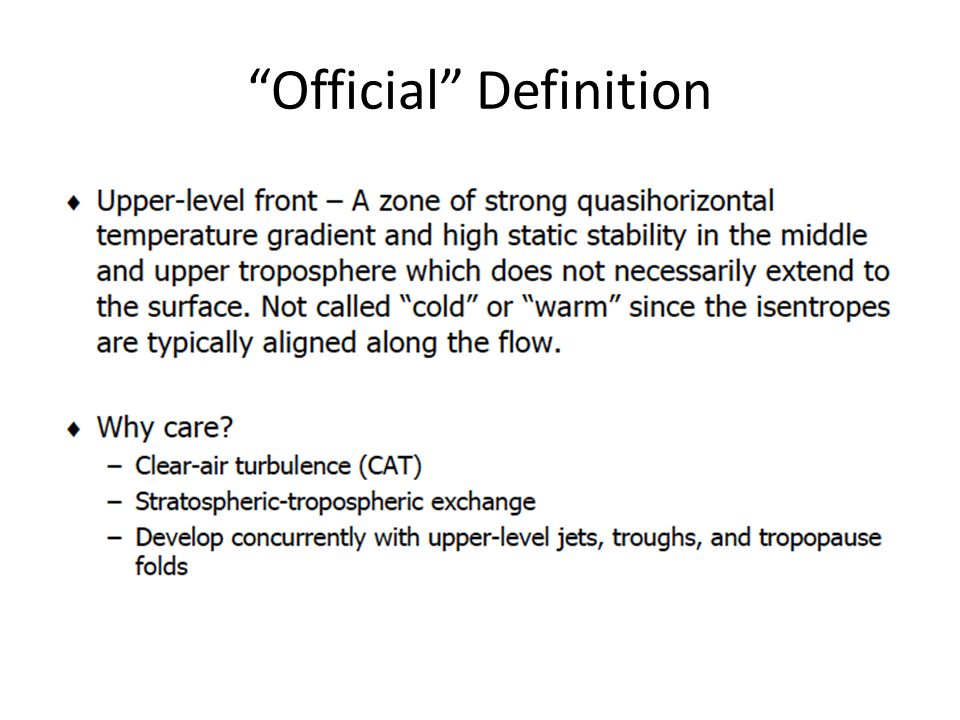 “Official” Definition

♦ Upper-level front – A zone of strong quasihorizontal temperature gradient and high static stability in the middle and upper troposphere which does not necessarily extend to the surface. Not called “cold” or “warm” since the isentropes are typically aligned along the flow.

♦ Why care?
– Clear-air turbulence (CAT)
– Stratospheric-tropospheric exchange
– Develop concurrently with upper-level jets, troughs, and tropopause folds